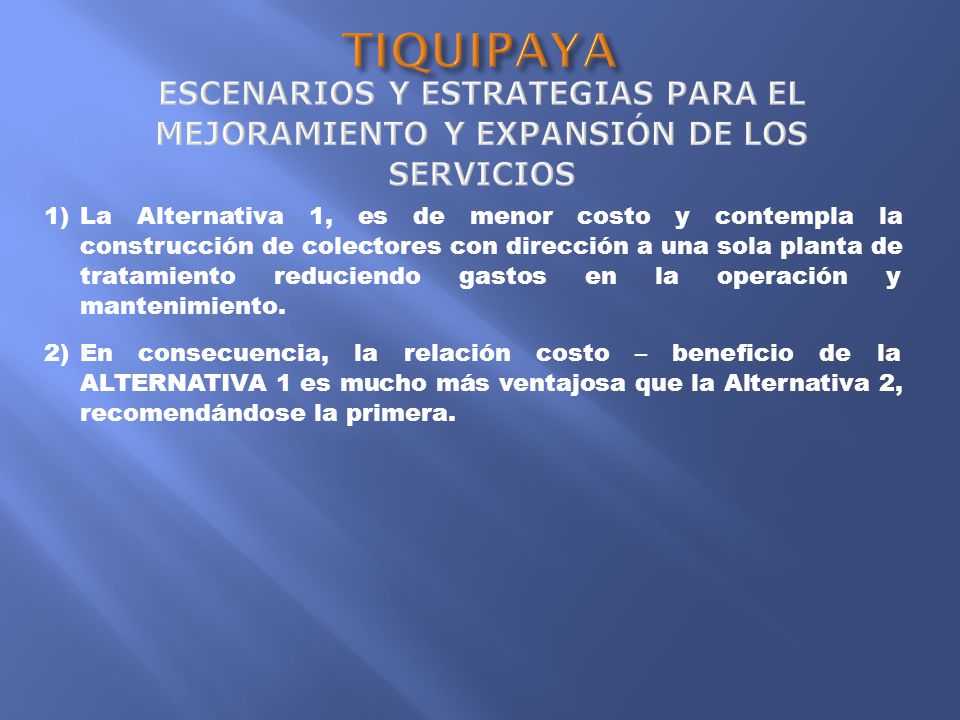 TIQUIPAYA
ESCENARIOS Y ESTRATEGIAS PARA EL MEJORAMIENTO Y EXPANSIÓN DE LOS SERVICIOS

1) La Alternativa 1, es de menor costo y contempla la construcción de colectores con dirección a una sola planta de tratamiento reduciendo gastos en la operación y mantenimiento.

2) En consecuencia, la relación costo – beneficio de la ALTERNATIVA 1 es mucho más ventajosa que la Alternativa 2, recomendándose la primera.